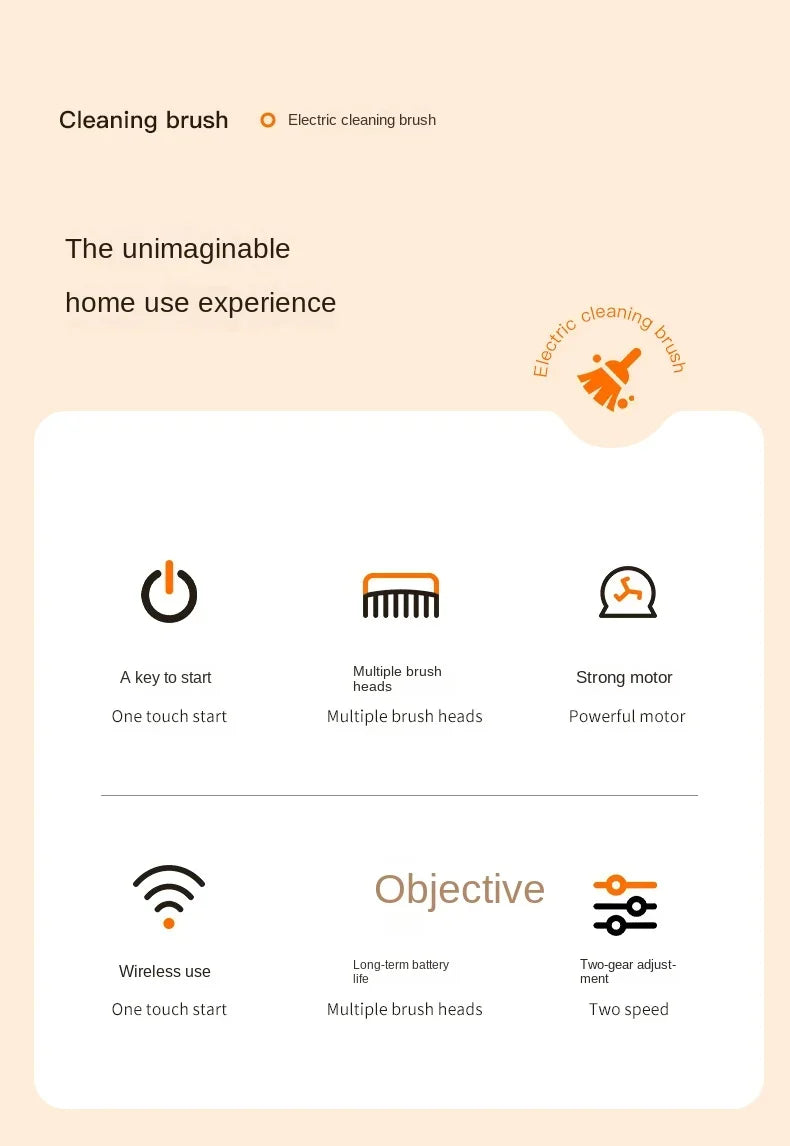 Cleaning brush

Electric cleaning brush

The unimaginable home use experience

Electric cleaning brush

A key to start

One touch start

Multiple brush heads

Multiple brush heads

Strong motor

Powerful motor

Wireless use

One touch start

Objective

Long-term battery life

Multiple brush heads

Two-gear adjustment

Two speed